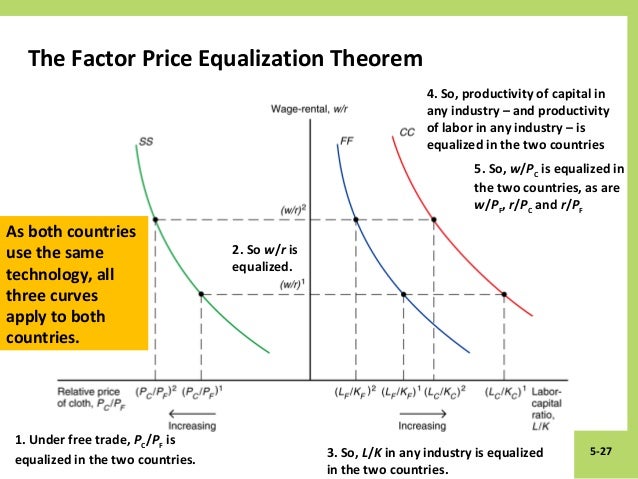 The Factor Price Equalization Theorem

4. So, productivity of capital in any industry – and productivity of labor in any industry – is equalized in the two countries

5. So, $w/P_C$ is equalized in the two countries, as are $w/P_F$, $r/P_C$ and $r/P_F$

Wage-rental, w/r

SS

FF

CC

$(w/r)^2$

$(w/r)^1$

As both countries use the same technology, all three curves apply to both countries.

2. So w/r is equalized.

Relative price of cloth, $P_C/P_F$

$(P_C/P_F)^2$ $(P_C/P_F)^1$

Increasing

$(L_F/K_F)^2$ $(L_F/K_F)^1$ $(L_C/K_C)^2$ $(L_C/K_C)^1$

Labor-capital ratio, L/K

Increasing

1. Under free trade, $P_C/P_F$ is equalized in the two countries.

3. So, L/K in any industry is equalized in the two countries.

5-27